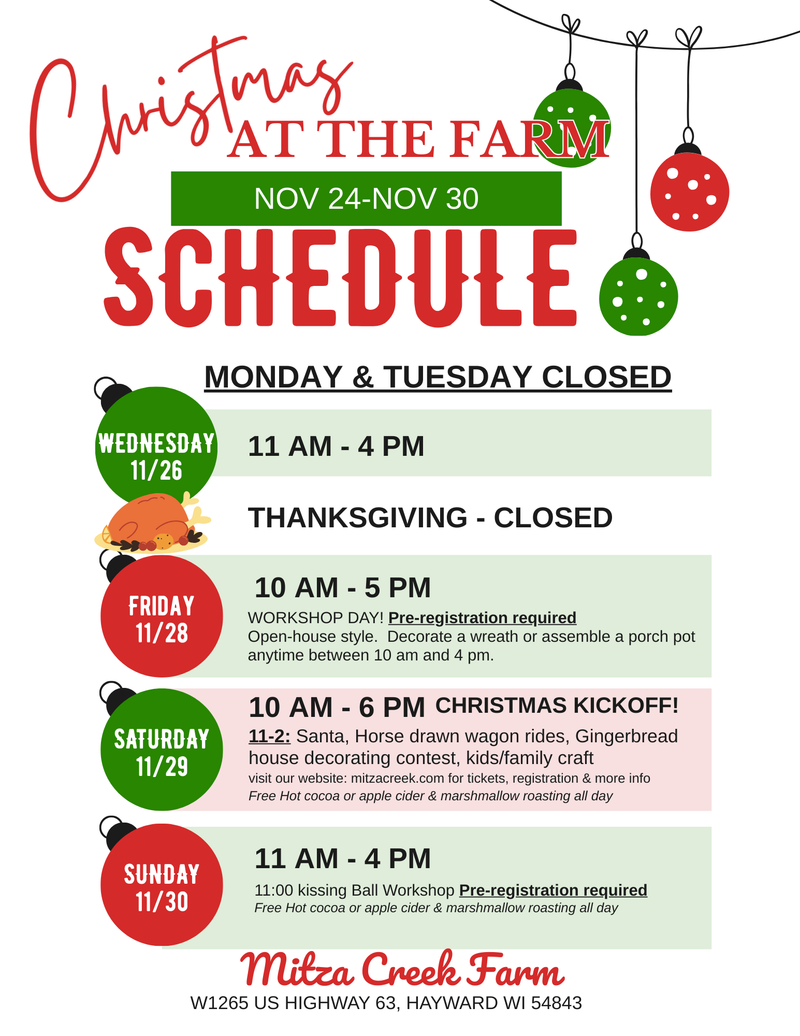 Christmas AT THE FARM

NOV 24-NOV 30

SCHEDULE

MONDAY & TUESDAY CLOSED

WEDNESDAY 11/26

11 AM - 4 PM

THANKSGIVING - CLOSED

FRIDAY 11/28

10 AM - 5 PM

WORKSHOP DAY! Pre-registration required
Open-house style. Decorate a wreath or assemble a porch pot anytime between 10 am and 4 pm.

SATURDAY 11/29

10 AM - 6 PM CHRISTMAS KICKOFF!

11-2: Santa, Horse drawn wagon rides, Gingerbread house decorating contest, kids/family craft
visit our website: mitzacreek.com for tickets, registration & more info
Free Hot cocoa or apple cider & marshmallow roasting all day

SUNDAY 11/30

11 AM - 4 PM

11:00 kissing Ball Workshop Pre-registration required
Free Hot cocoa or apple cider & marshmallow roasting all day

Mitza Creek Farm
W1265 US HIGHWAY 63, HAYWARD WI 54843